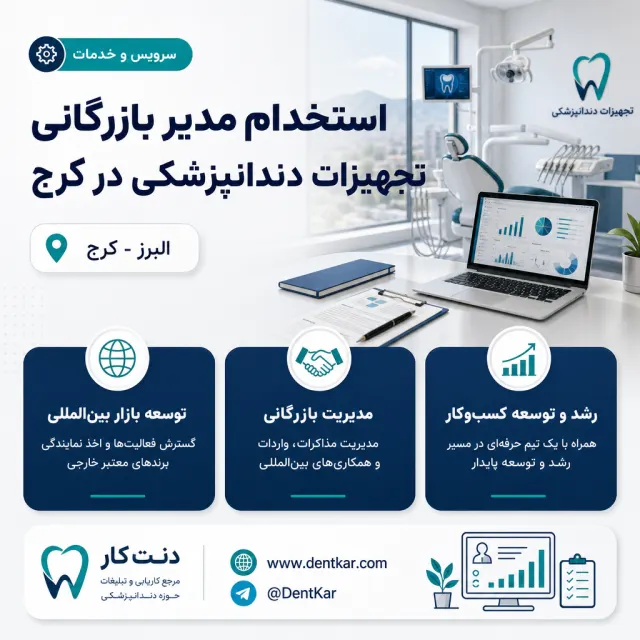 سرویس و خدمات

تجهیزات دندانپزشکی

استخدام مدیر بازرگانی
تجهیزات دندانپزشکی در کرج

البرز - کرج

رشد و توسعه کسب‌وکار
همراه با یک تیم حرفه‌ای در مسیر رشد و توسعه پایدار

مدیریت بازرگانی
مدیریت مذاکرات، واردات و همکاری‌های بین‌المللی

توسعه بازار بین‌المللی
گسترش فعالیت‌ها و اخذ نمایندگی برندهای معتبر خارجی

دنت کار
مرجع کاریابی و تبلیغات حوزه دندانپزشکی

www.dentkar.com
@DentKar